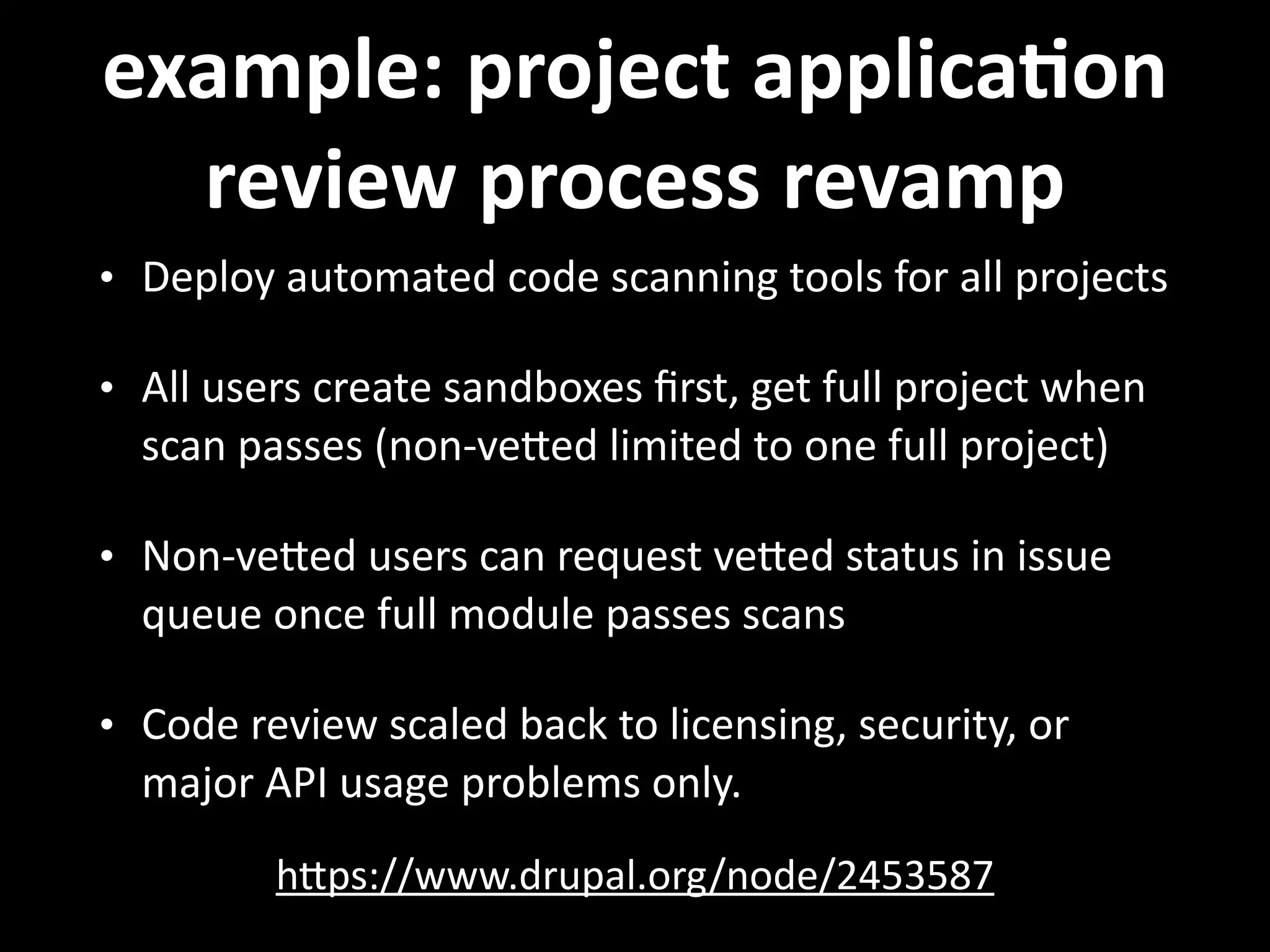 example: project application review process revamp

• Deploy automated code scanning tools for all projects

• All users create sandboxes first, get full project when scan passes (non-vetted limited to one full project)

• Non-vetted users can request vetted status in issue queue once full module passes scans

• Code review scaled back to licensing, security, or major API usage problems only.

https://www.drupal.org/node/2453587